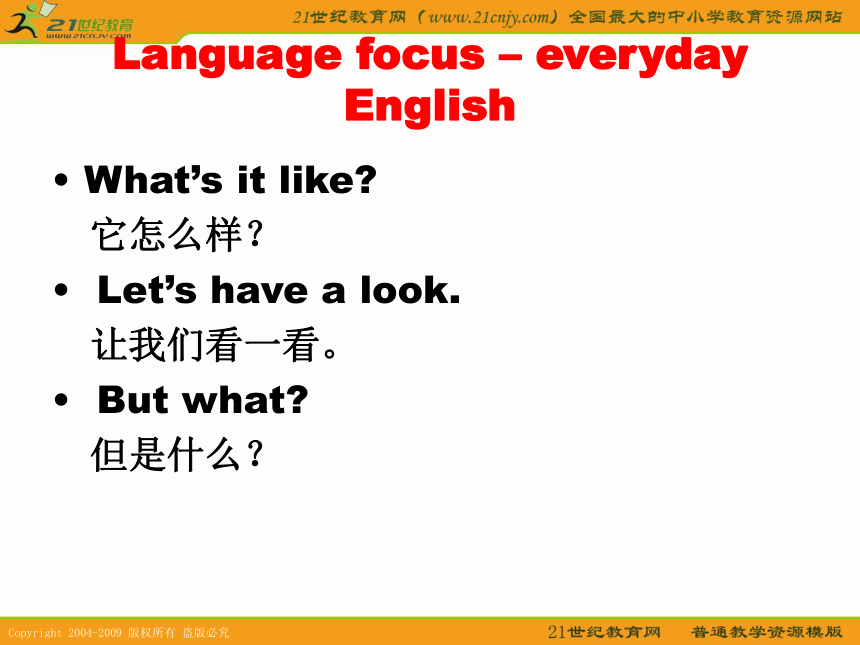 21世纪教育
www.21cnjy.com

21世纪教育网（www.21cnjy.com）全国最大的中小学教育资源网站

Language focus – everyday English

• What’s it like?
它怎么样？

• Let’s have a look.
让我们看一看。

• But what?
但是什么？

Copyright 2004-2009 版权所有 盗版必究

21世纪教育网 普通教学资源模版